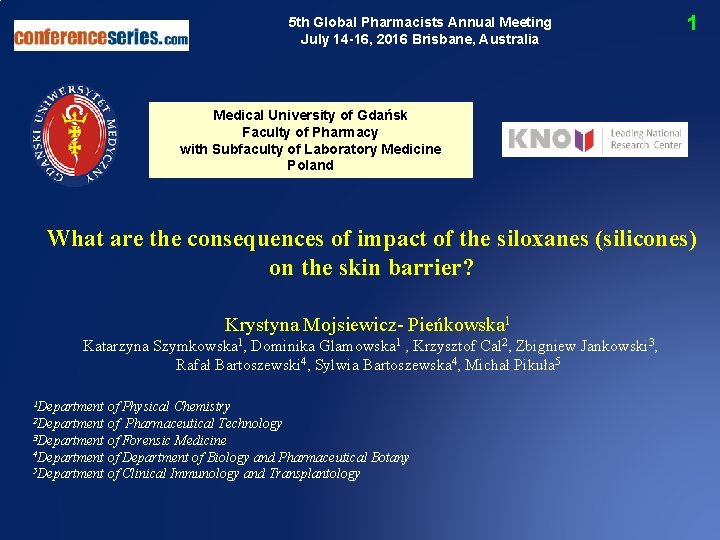 conferenceseries.com

5th Global Pharmacists Annual Meeting
July 14-16, 2016 Brisbane, Australia

1

GDAŃSKI UNIWERSYTET MEDYCZNY

Medical University of Gdańsk
Faculty of Pharmacy
with Subfaculty of Laboratory Medicine
Poland

KNOW Leading National Research Center

What are the consequences of impact of the siloxanes (silicones) on the skin barrier?

Krystyna Mojsiewicz- Pieńkowska$^1$
Katarzyna Szymkowska$^1$, Dominika Glamowska$^1$ , Krzysztof Cal$^2$, Zbigniew Jankowski$^3$, Rafał Bartoszewski$^4$, Sylwia Bartoszewska$^4$, Michał Pikuła$^5$

$^1$Department of Physical Chemistry
$^2$Department of Pharmaceutical Technology
$^3$Department of Forensic Medicine
$^4$Department of Department of Biology and Pharmaceutical Botany
$^5$Department of Clinical Immunology and Transplantology